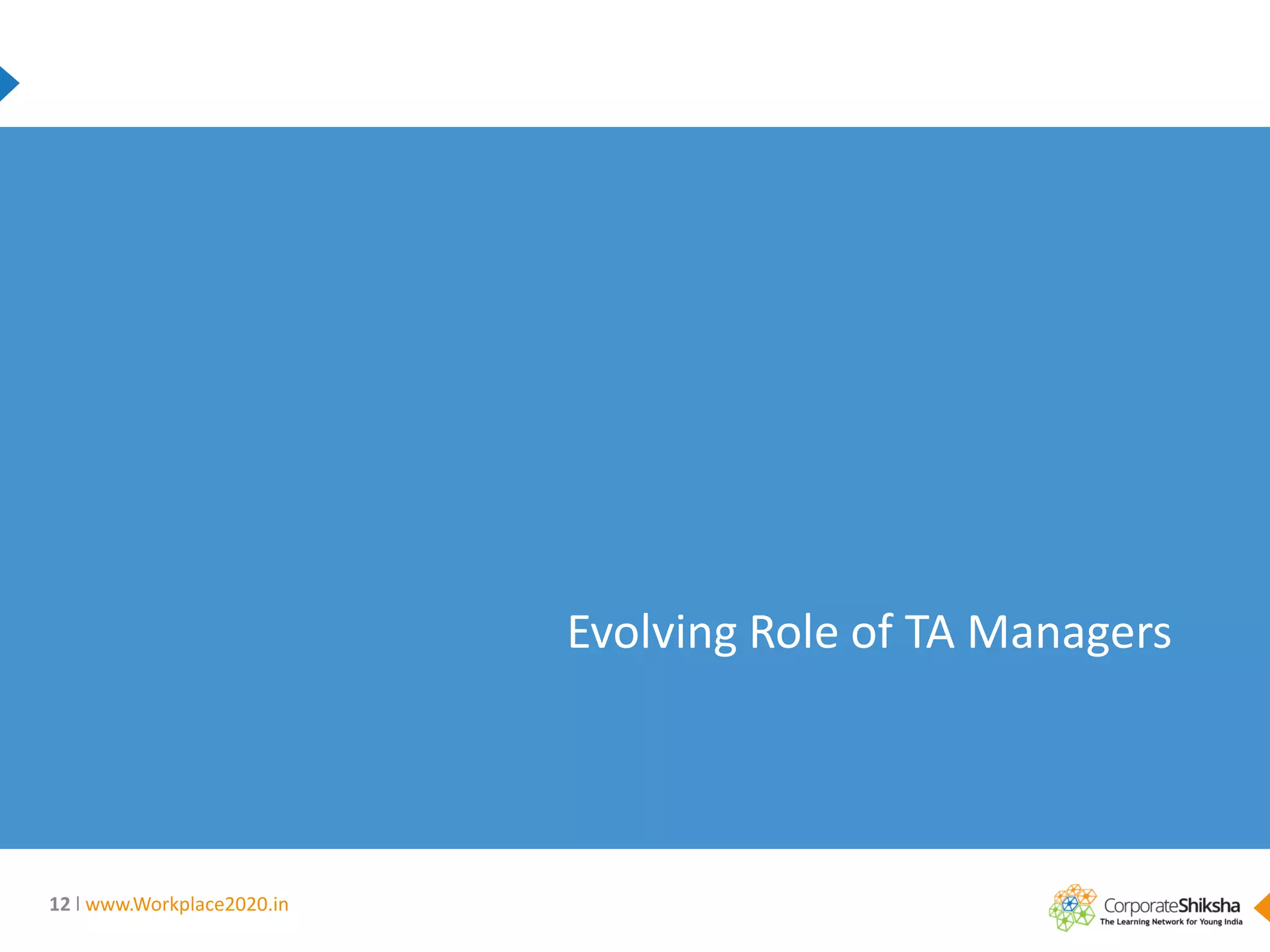 Evolving Role of TA Managers

12 | www.Workplace2020.in

CorporateShiksha
The Learning Network for Young India